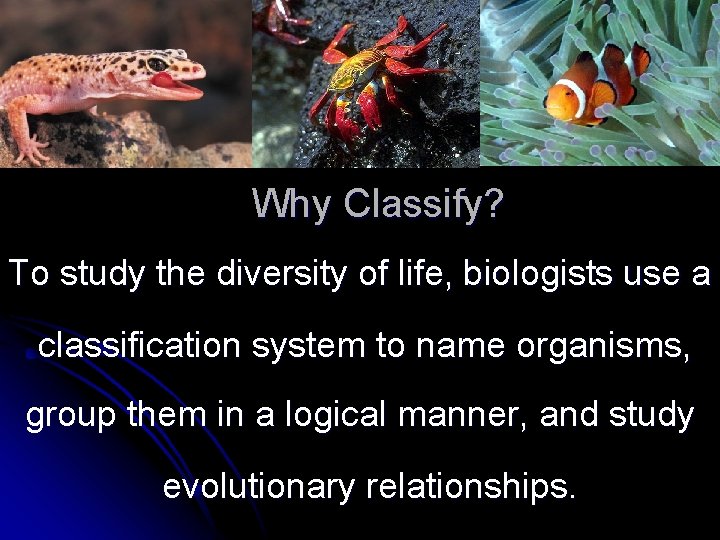 Why Classify?

To study the diversity of life, biologists use a classification system to name organisms, group them in a logical manner, and study evolutionary relationships.